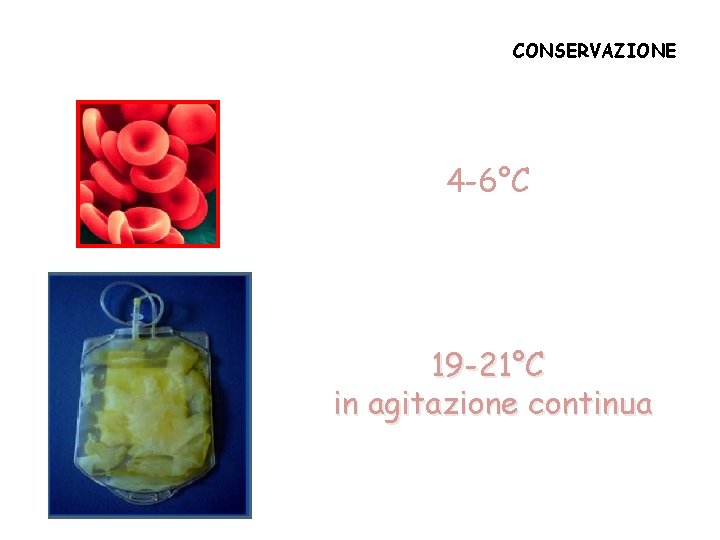 CONSERVAZIONE

4-6°C

19-21°C
in agitazione continua